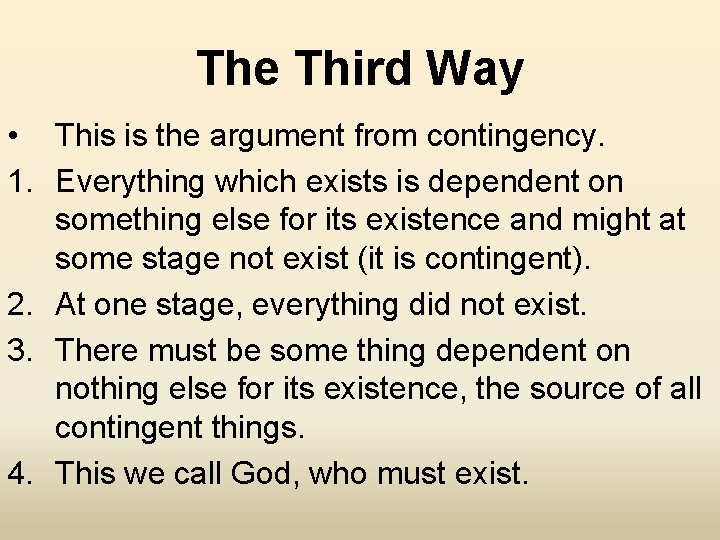 The Third Way

• This is the argument from contingency.

1. Everything which exists is dependent on something else for its existence and might at some stage not exist (it is contingent).

2. At one stage, everything did not exist.

3. There must be some thing dependent on nothing else for its existence, the source of all contingent things.

4. This we call God, who must exist.